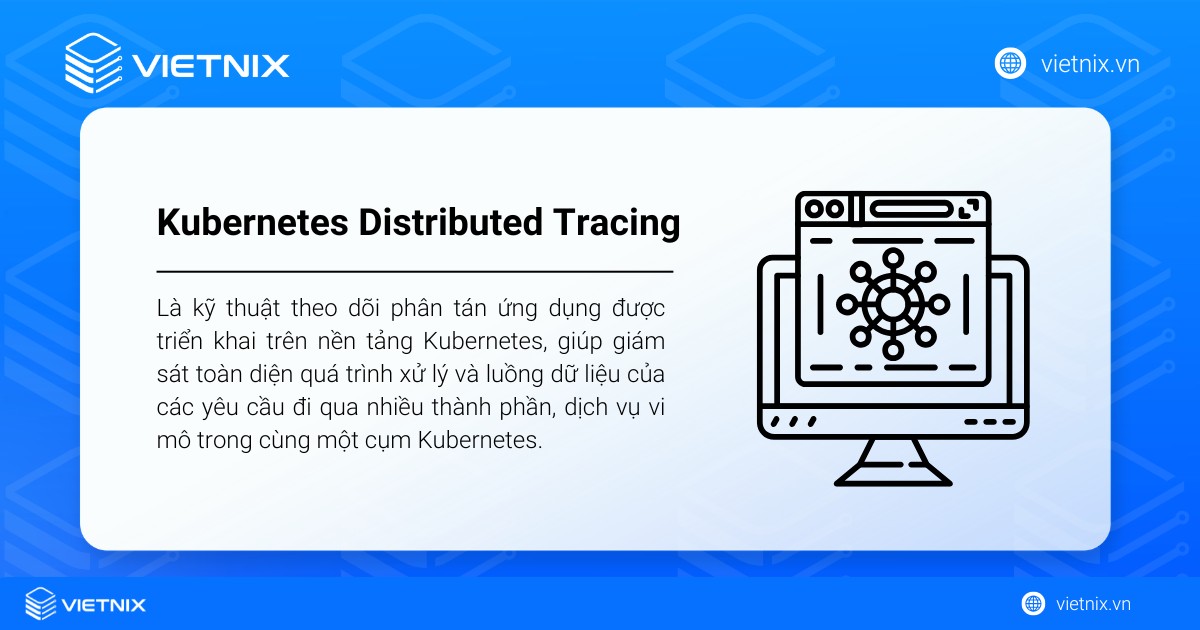 VIETNIX

vietnix.vn

Kubernetes Distributed Tracing

Là kỹ thuật theo dõi phân tán ứng dụng được triển khai trên nền tảng Kubernetes, giúp giám sát toàn diện quá trình xử lý và luồng dữ liệu của các yêu cầu đi qua nhiều thành phần, dịch vụ vi mô trong cùng một cụm Kubernetes.

VIETNIX

vietnix.vn